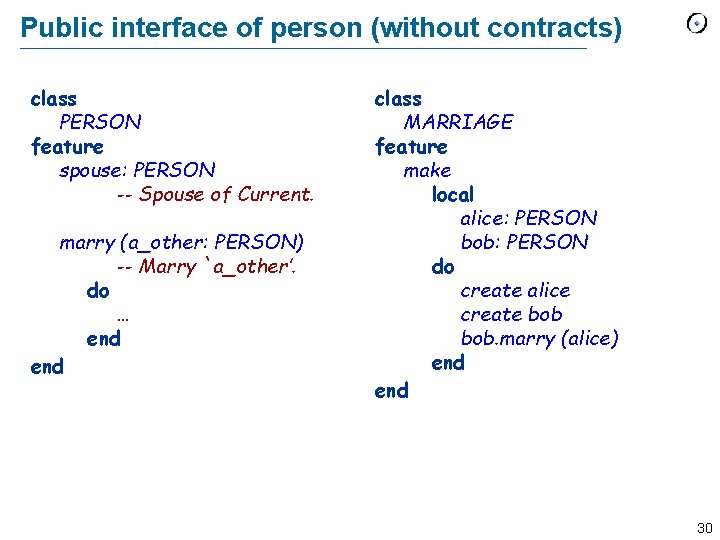 Public interface of person (without contracts)

class
    PERSON
feature
    spouse: PERSON
            -- Spouse of Current.

    marry (a_other: PERSON)
            -- Marry `a_other'.
        do
            …
        end
end

class
    MARRIAGE
feature
    make
        local
            alice: PERSON
            bob: PERSON
        do
            create alice
            create bob
            bob.marry (alice)
        end
end

30